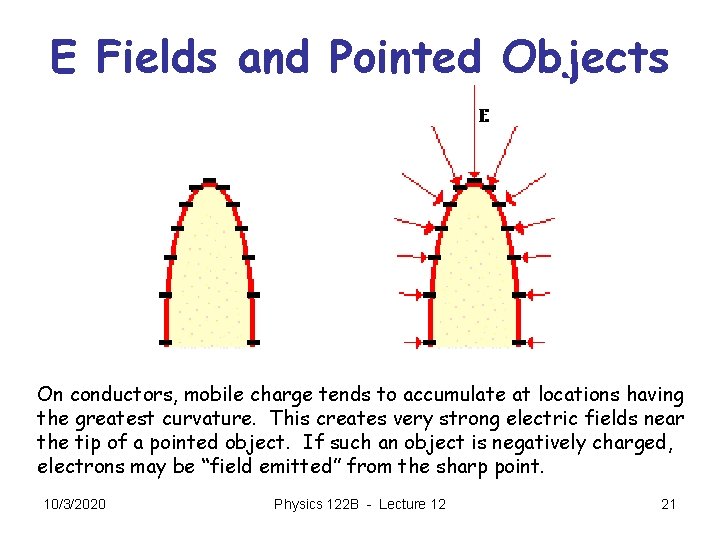 E Fields and Pointed Objects

E

On conductors, mobile charge tends to accumulate at locations having the greatest curvature. This creates very strong electric fields near the tip of a pointed object. If such an object is negatively charged, electrons may be “field emitted” from the sharp point.

10/3/2020

Physics 122B - Lecture 12

21